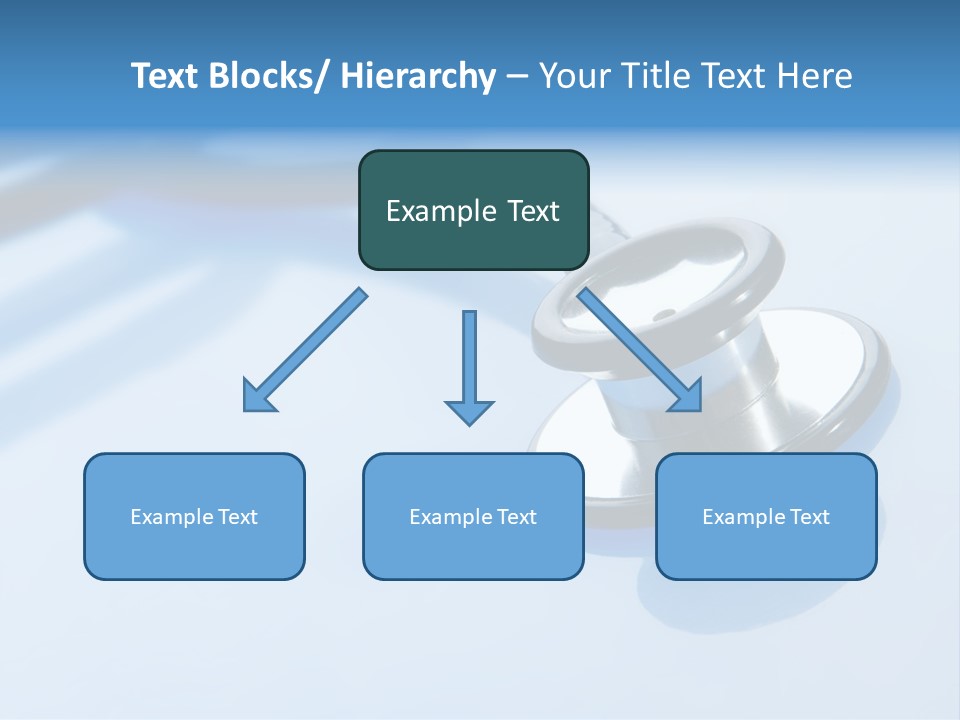 Text Blocks/ Hierarchy – Your Title Text Here

Example Text

Example Text

Example Text

Example Text